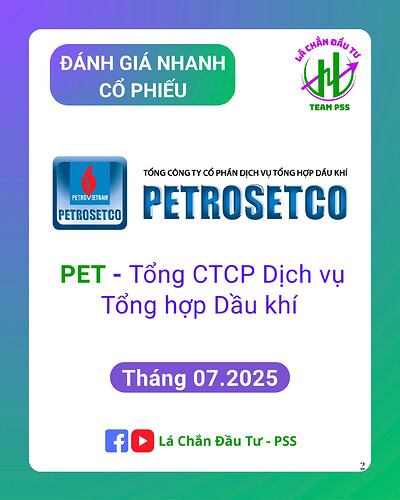 ĐÁNH GIÁ NHANH CỔ PHIẾU

LÁ CHẮN ĐẦU TƯ
TEAM PSS

PETROVIETNAM
PETROSETCO

TỔNG CÔNG TY CỔ PHẦN DỊCH VỤ TỔNG HỢP DẦU KHÍ
PETROSETCO

PET - Tổng CTCP Dịch vụ Tổng hợp Dầu khí

Tháng 07.2025

Lá Chắn Đầu Tư - PSS

2